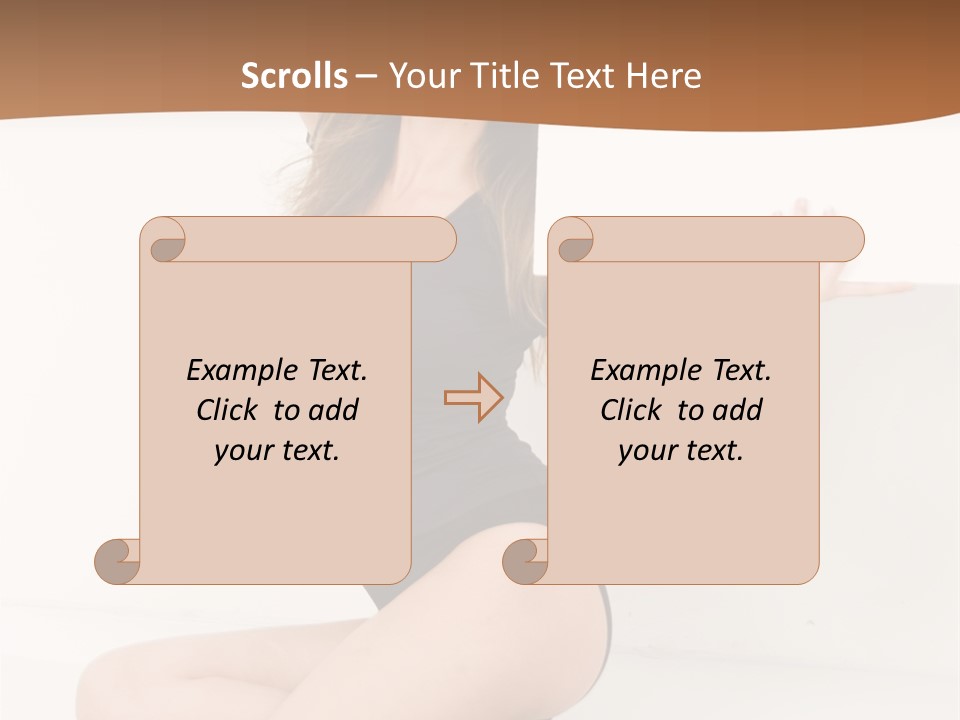 Scrolls – Your Title Text Here

Example Text. Click to add your text.

Example Text. Click to add your text.